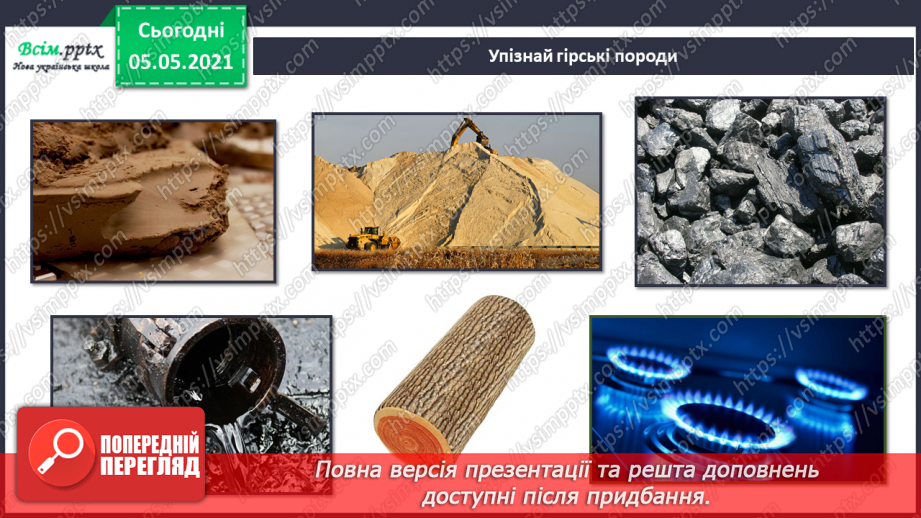 Всім.pptx
Нова українська школа

Сьогодні
05.05.2021

Упізнай гірські породи

https://vsimpptx.com

ПОПЕРЕДНІЙ ПЕРЕГЛЯД

Повна версія презентації та решта доповнень доступні після придбання.